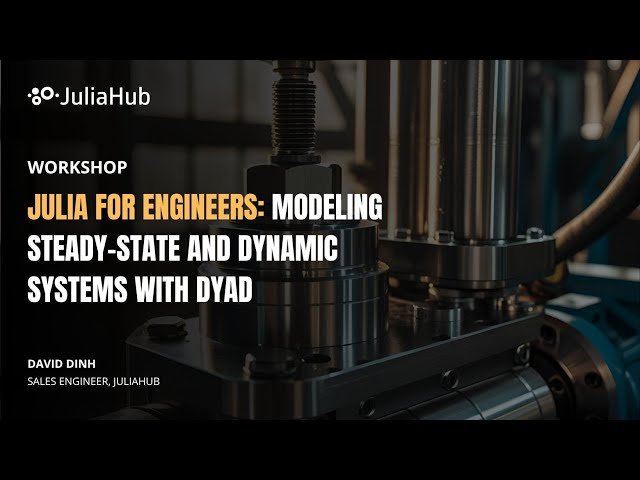 JuliaHub

WORKSHOP

JULIA FOR ENGINEERS: MODELING STEADY-STATE AND DYNAMIC SYSTEMS WITH DYAD

DAVID DINH
SALES ENGINEER, JULIAHUB